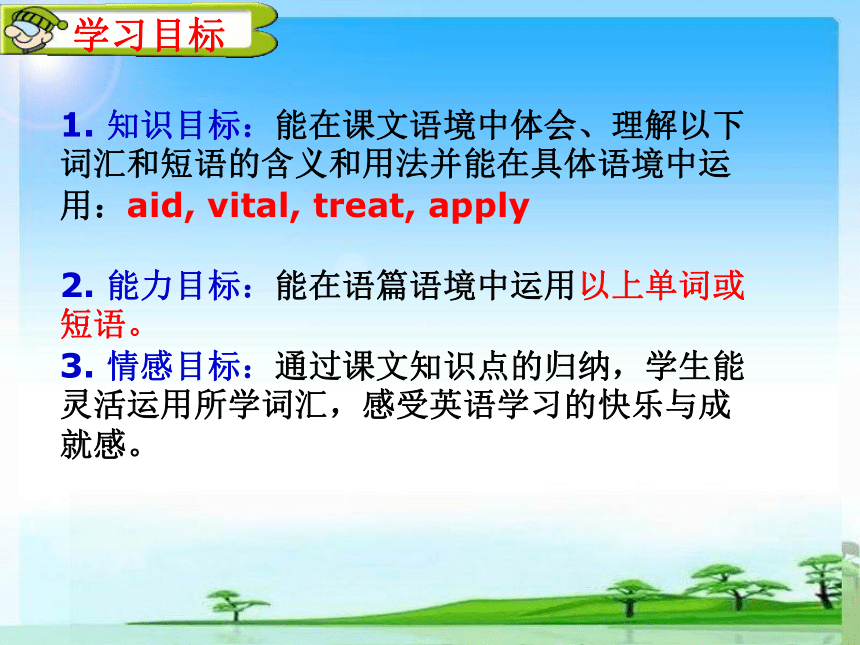 学习目标

1. 知识目标：能在课文语境中体会、理解以下词汇和短语的含义和用法并能在具体语境中运用：aid, vital, treat, apply

2. 能力目标：能在语篇语境中运用以上单词或短语。

3. 情感目标：通过课文知识点的归纳，学生能灵活运用所学词汇，感受英语学习的快乐与成就感。